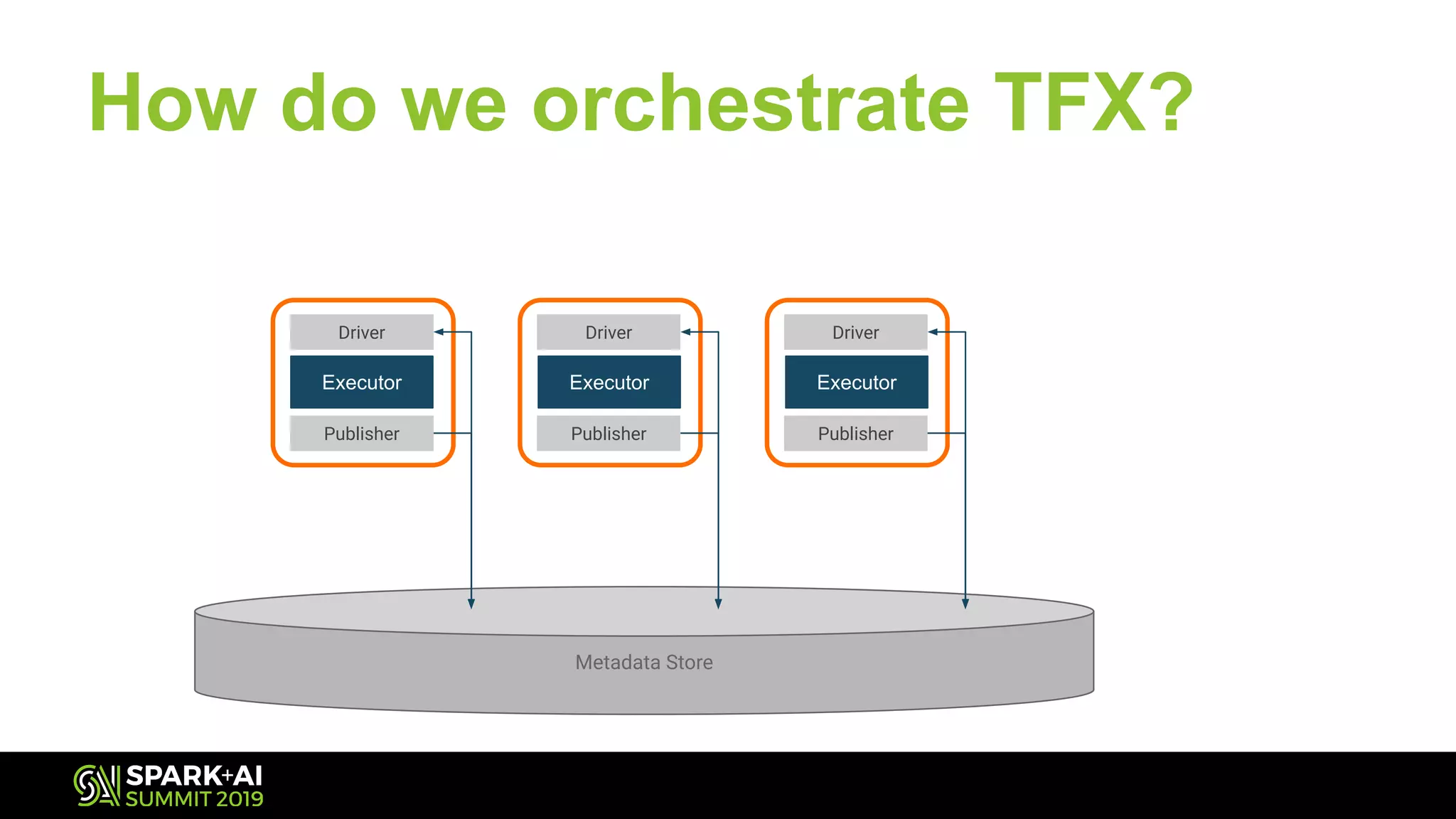 How do we orchestrate TFX?

Driver
Executor
Publisher

Driver
Executor
Publisher

Driver
Executor
Publisher

Metadata Store

SPARK+AI
SUMMIT 2019